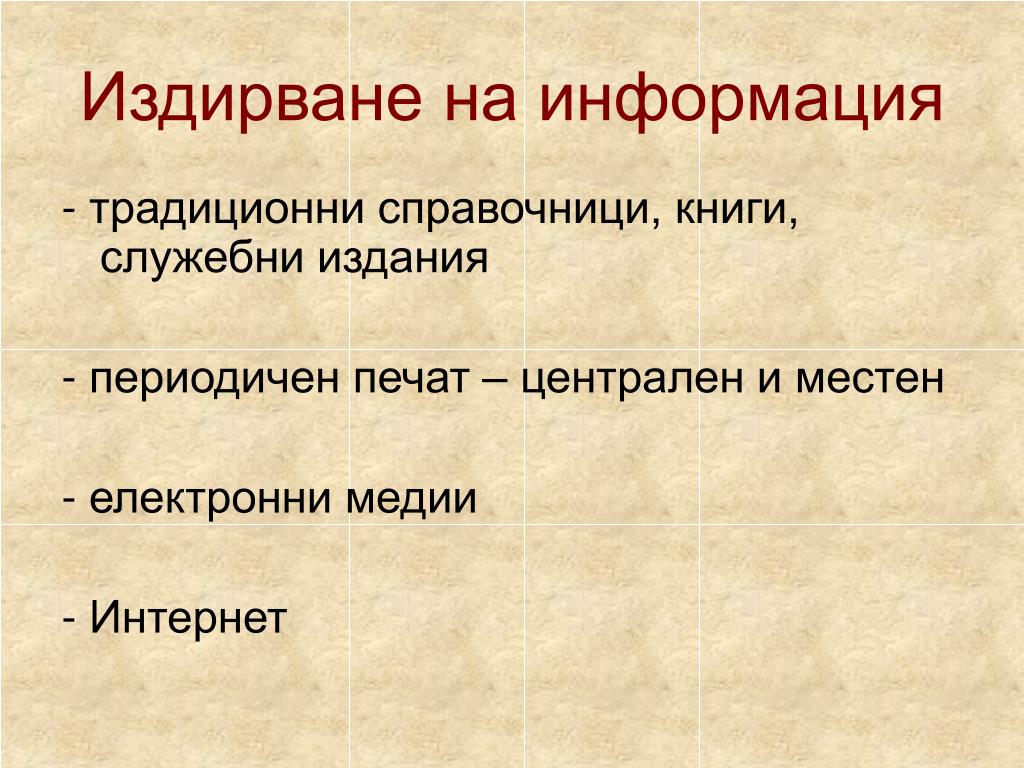 Издирване на информация

- традиционни справочници, книги, служебни издания

- периодичен печат – централен и местен

- електронни медии

- Интернет